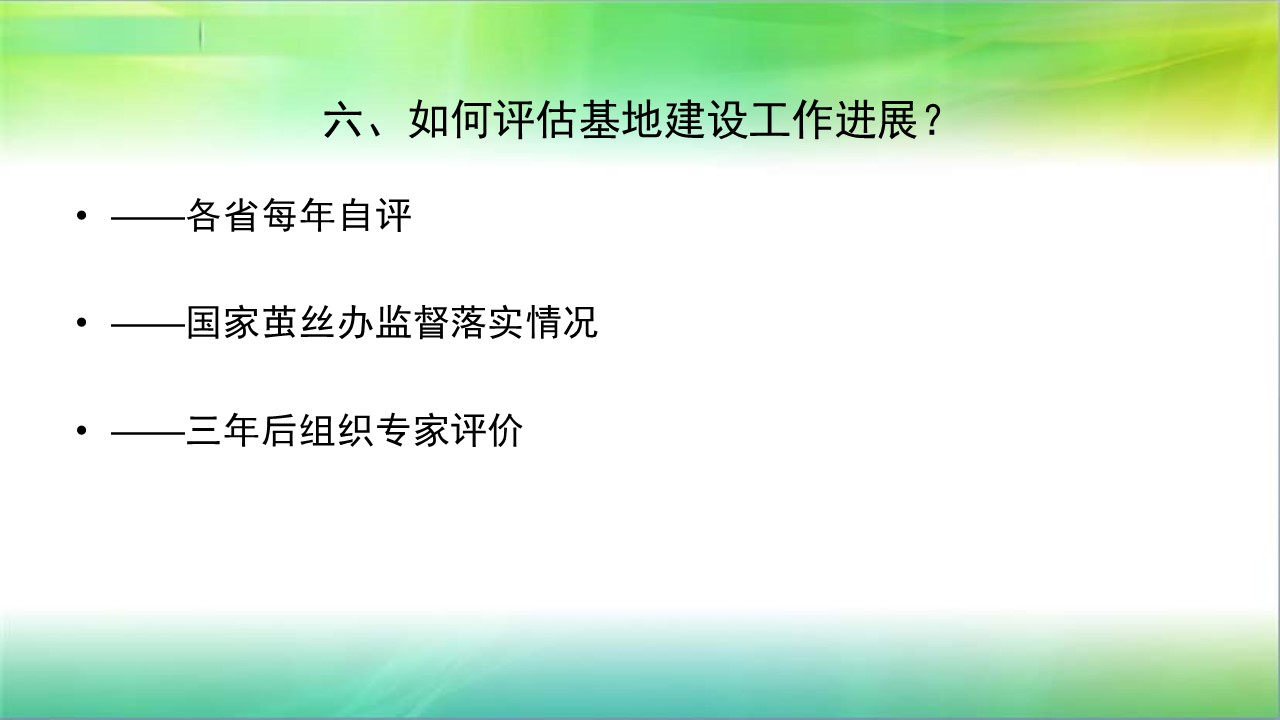 六、如何评估基地建设工作进展？

• ——各省每年自评

• ——国家茧丝办监督落实情况

• ——三年后组织专家评价